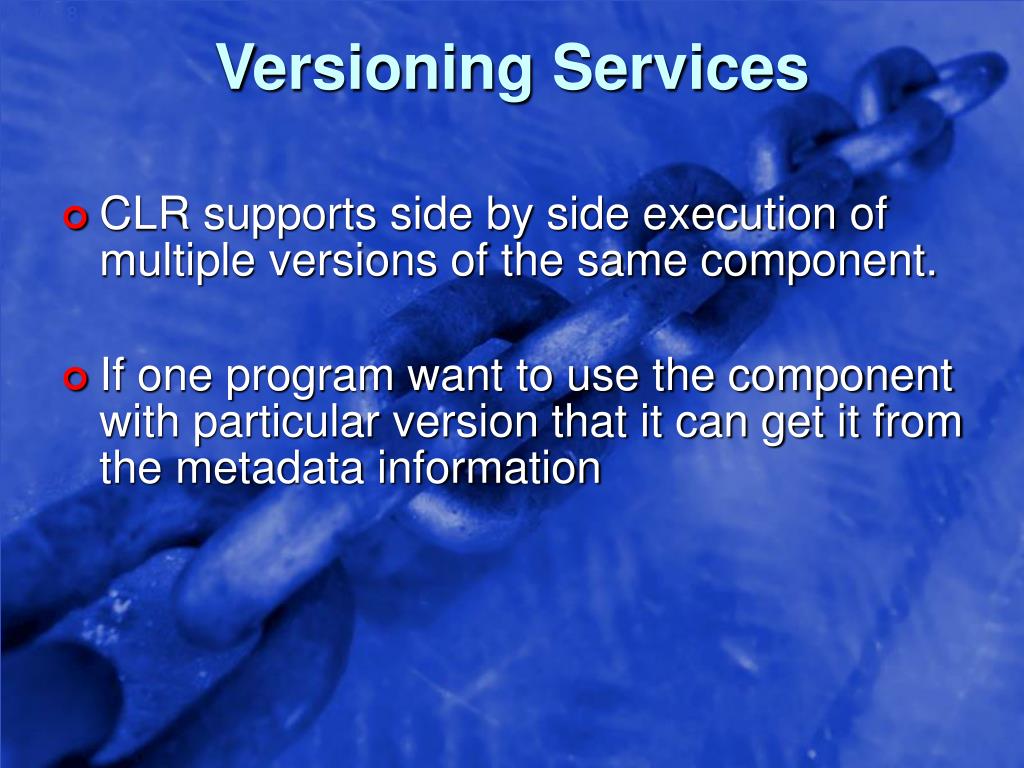 Versioning Services

CLR supports side by side execution of multiple versions of the same component.

If one program want to use the component with particular version that it can get it from the metadata information